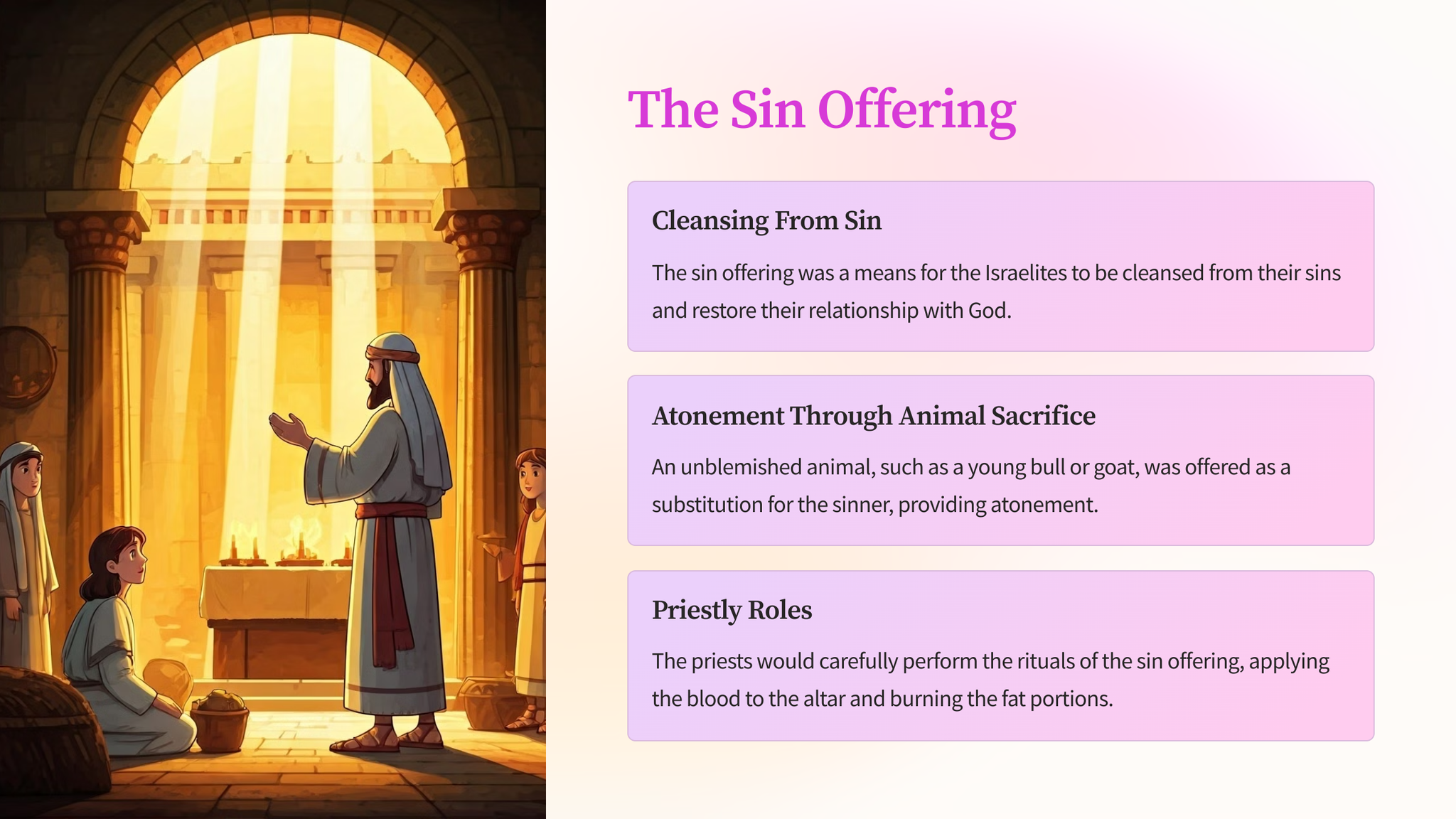 The Sin Offering

Cleansing From Sin

The sin offering was a means for the Israelites to be cleansed from their sins and restore their relationship with God.

Atonement Through Animal Sacrifice

An unblemished animal, such as a young bull or goat, was offered as a substitution for the sinner, providing atonement.

Priestly Roles

The priests would carefully perform the rituals of the sin offering, applying the blood to the altar and burning the fat portions.